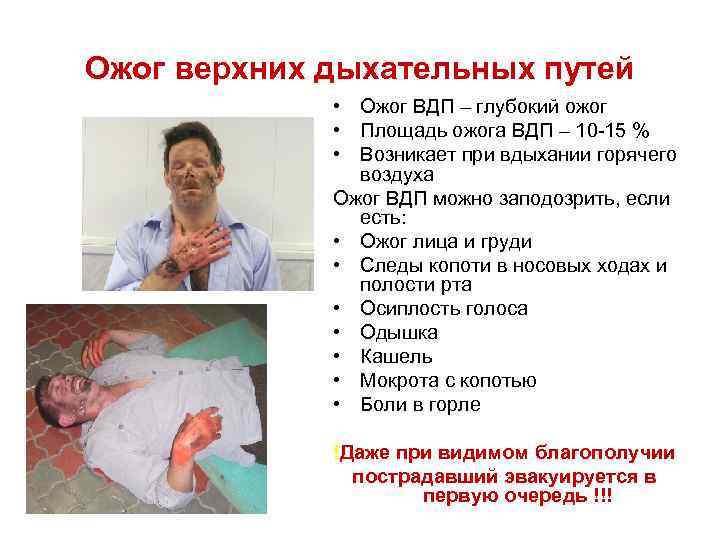 Ожог верхних дыхательных путей

• Ожог ВДП – глубокий ожог
• Площадь ожога ВДП – 10-15 %
• Возникает при вдыхании горячего воздуха

Ожог ВДП можно заподозрить, если есть:
• Ожог лица и груди
• Следы копоти в носовых ходах и полости рта
• Осиплость голоса
• Одышка
• Кашель
• Мокрота с копотью
• Боли в горле

!Даже при видимом благополучии пострадавший эвакуируется в первую очередь !!!